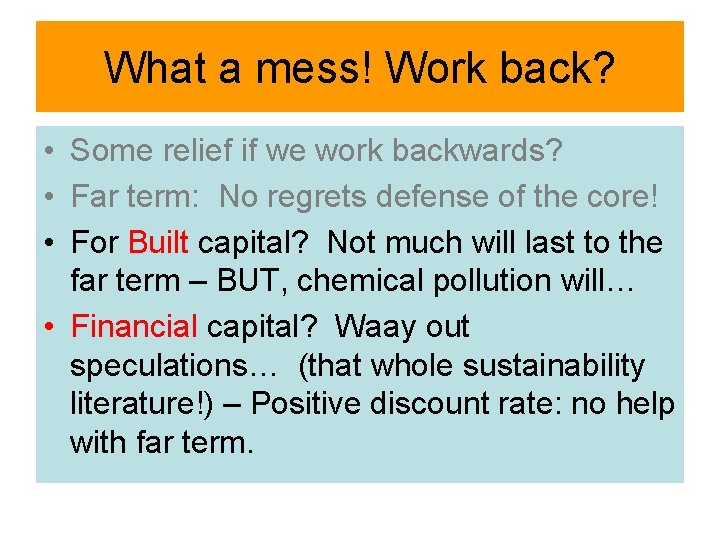 What a mess! Work back?

• Some relief if we work backwards?
• Far term:  No regrets defense of the core!
• For Built capital?  Not much will last to the far term – BUT, chemical pollution will…
• Financial capital?  Waay out speculations…  (that whole sustainability literature!) – Positive discount rate: no help with far term.